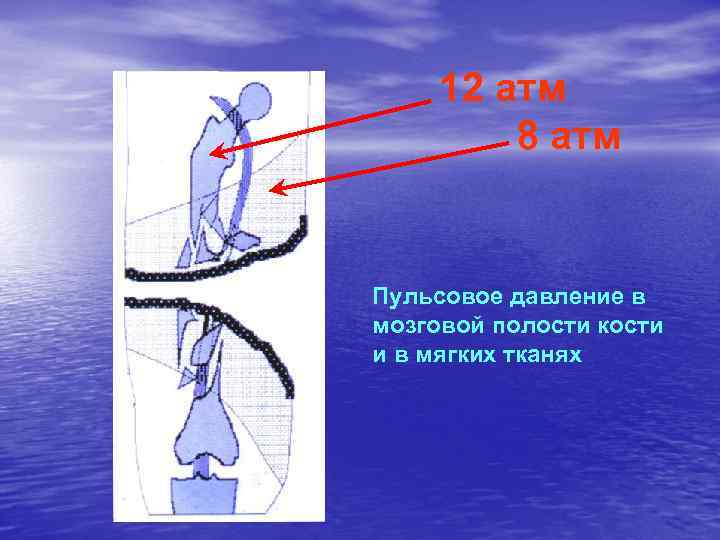 12 атм

8 атм

Пульсовое давление в мозговой полости кости и в мягких тканях